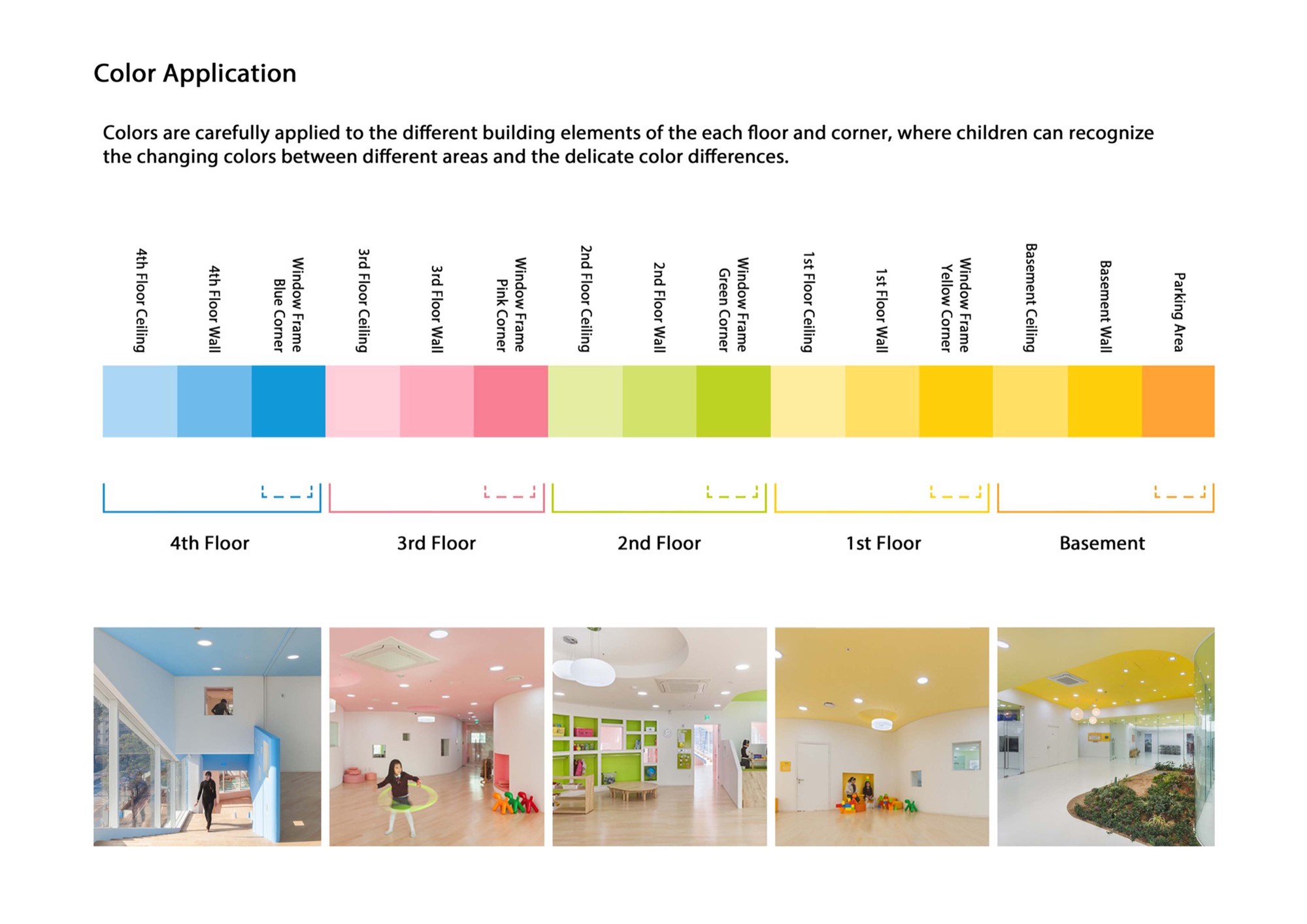 Color Application

Colors are carefully applied to the different building elements of the each floor and corner, where children can recognize the changing colors between different areas and the delicate color differences.

4th Floor Ceiling

4th Floor Wall

Window Frame
Blue Corner

3rd Floor Ceiling

3rd Floor Wall

Window Frame
Pink Corner

2nd Floor Ceiling

2nd Floor Wall

Window Frame
Green Corner

1st Floor Ceiling

1st Floor Wall

Window Frame
Yellow Corner

Basement Ceiling

Basement Wall

Parking Area

4th Floor

3rd Floor

2nd Floor

1st Floor

Basement